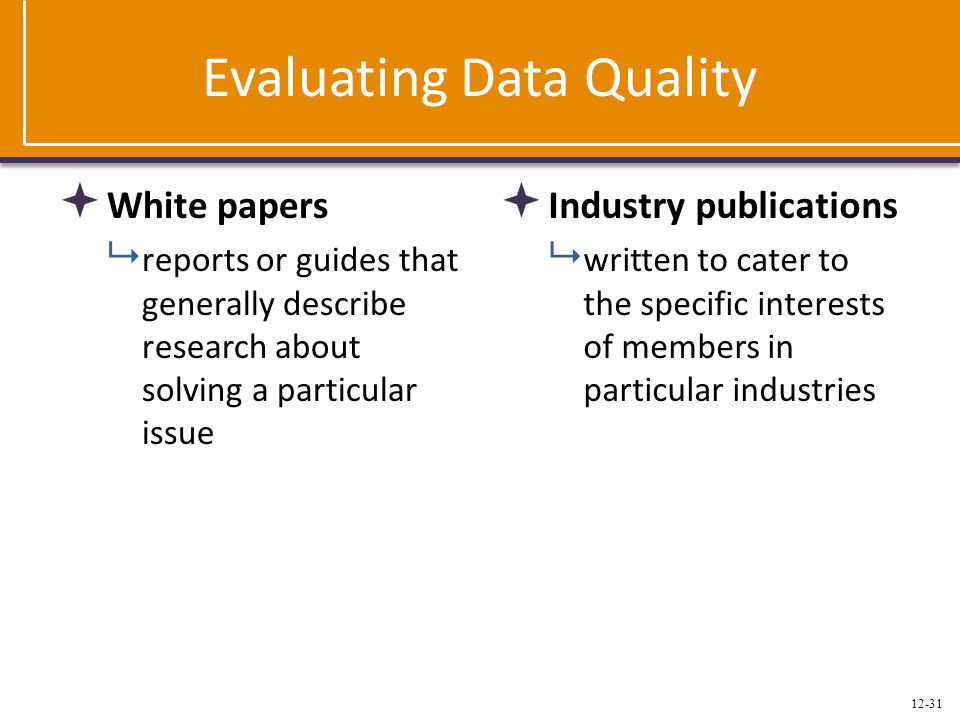 Evaluating Data Quality

White papers

reports or guides that generally describe research about solving a particular issue

Industry publications

written to cater to the specific interests of members in particular industries

12-31